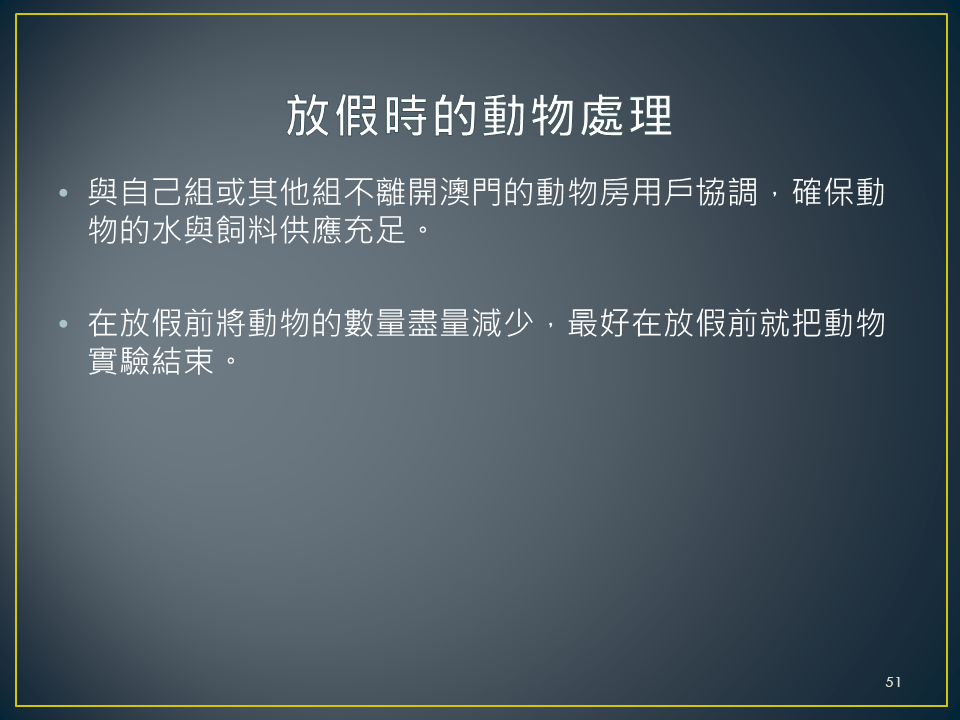 放假時的動物處理

• 與自己組或其他組不離開澳門的動物房用戶協調，確保動物的水與飼料供應充足。

• 在放假前將動物的數量盡量減少，最好在放假前就把動物實驗結束。

51